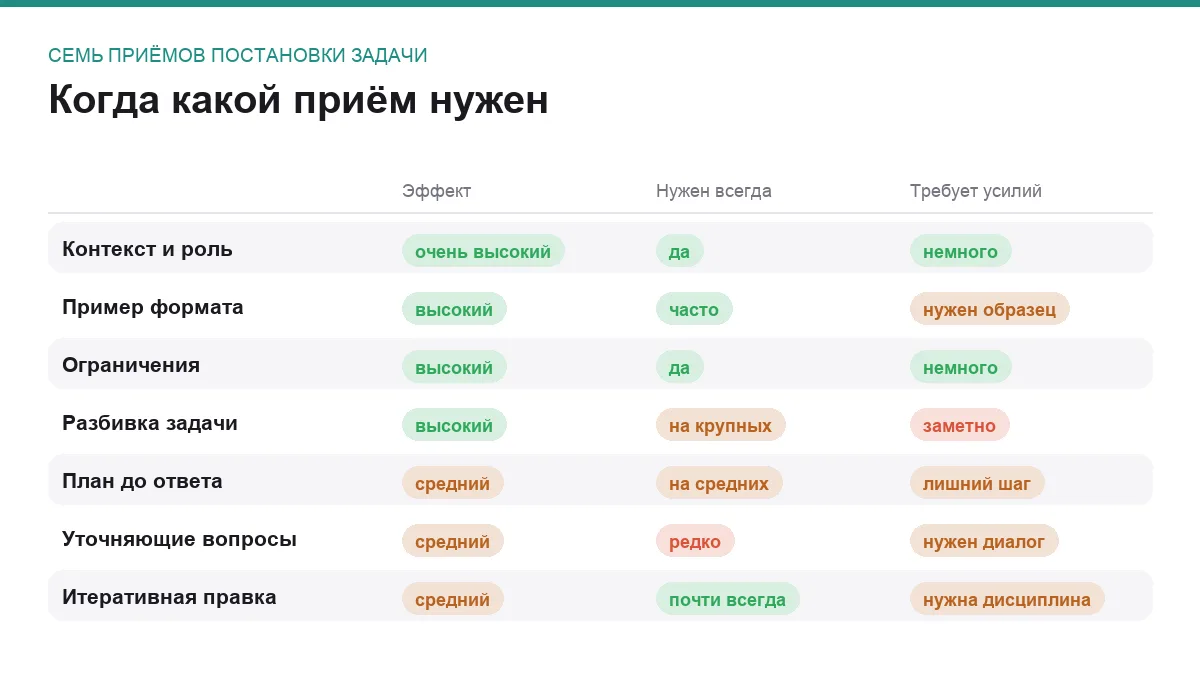 СЕМЬ ПРИЁМОВ ПОСТАНОВКИ ЗАДАЧИ

Когда какой приём нужен

| | Эффект | Нужен всегда | Требует усилий |
|---|---|---|---|
| Контекст и роль | очень высокий | да | немного |
| Пример формата | высокий | часто | нужен образец |
| Ограничения | высокий | да | немного |
| Разбивка задачи | высокий | на крупных | заметно |
| План до ответа | средний | на средних | лишний шаг |
| Уточняющие вопросы | средний | редко | нужен диалог |
| Итеративная правка | средний | почти всегда | нужна дисциплина |